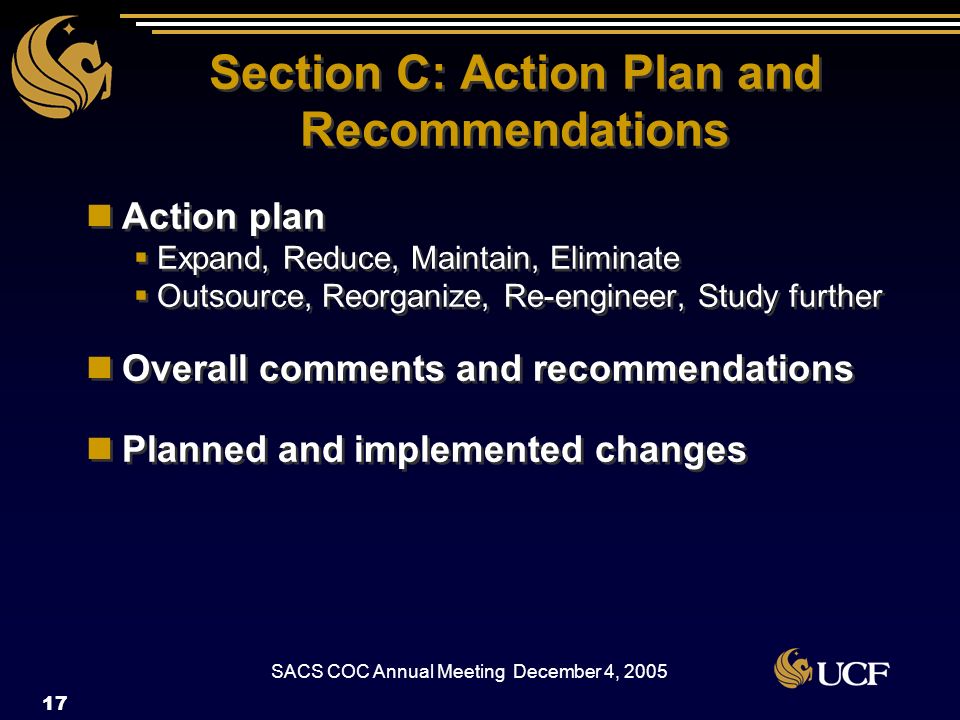 Section C: Action Plan and Recommendations

Action plan
Expand, Reduce, Maintain, Eliminate
Outsource, Reorganize, Re-engineer, Study further

Overall comments and recommendations

Planned and implemented changes

SACS COC Annual Meeting December 4, 2005

UCF

17